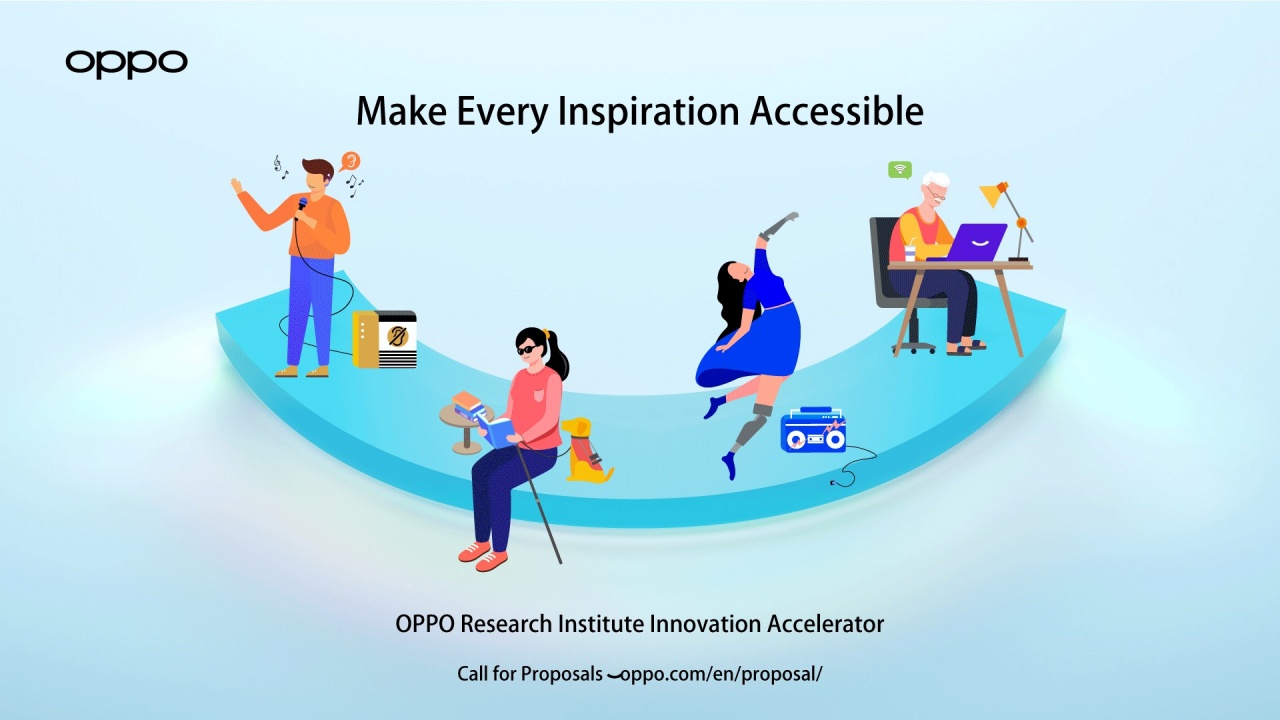 oppo

Make Every Inspiration Accessible

OPPO Research Institute Innovation Accelerator

Call for Proposals oppo.com/en/proposal/